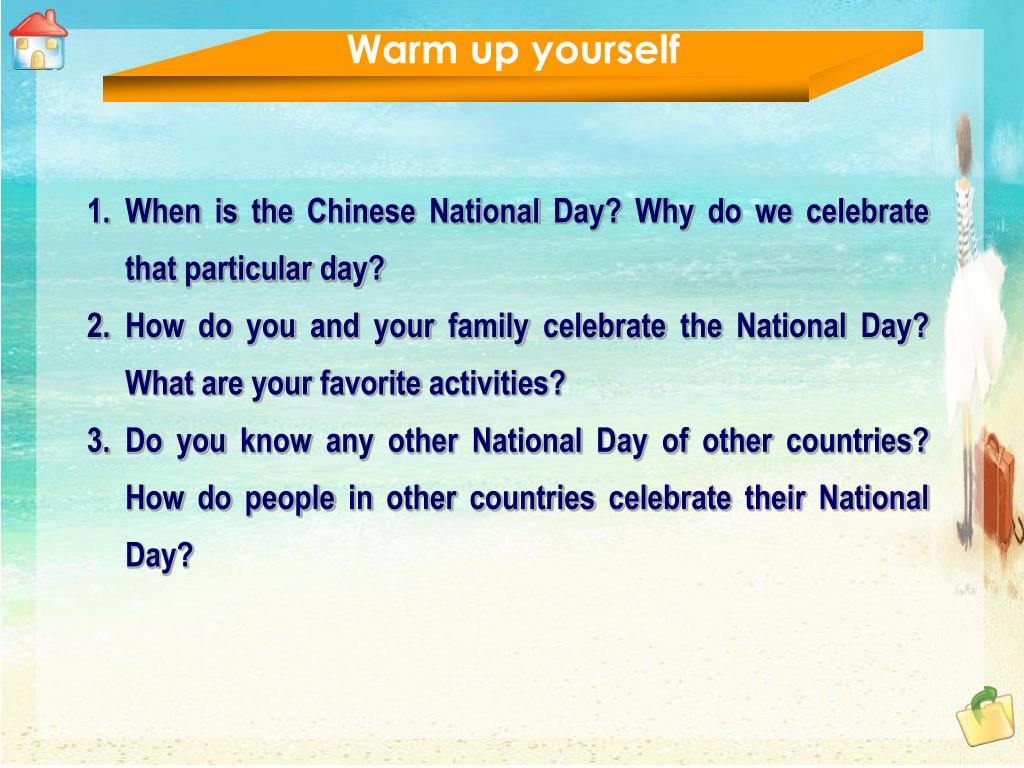 Warm up yourself

1. When is the Chinese National Day? Why do we celebrate that particular day?
2. How do you and your family celebrate the National Day? What are your favorite activities?
3. Do you know any other National Day of other countries? How do people in other countries celebrate their National Day?